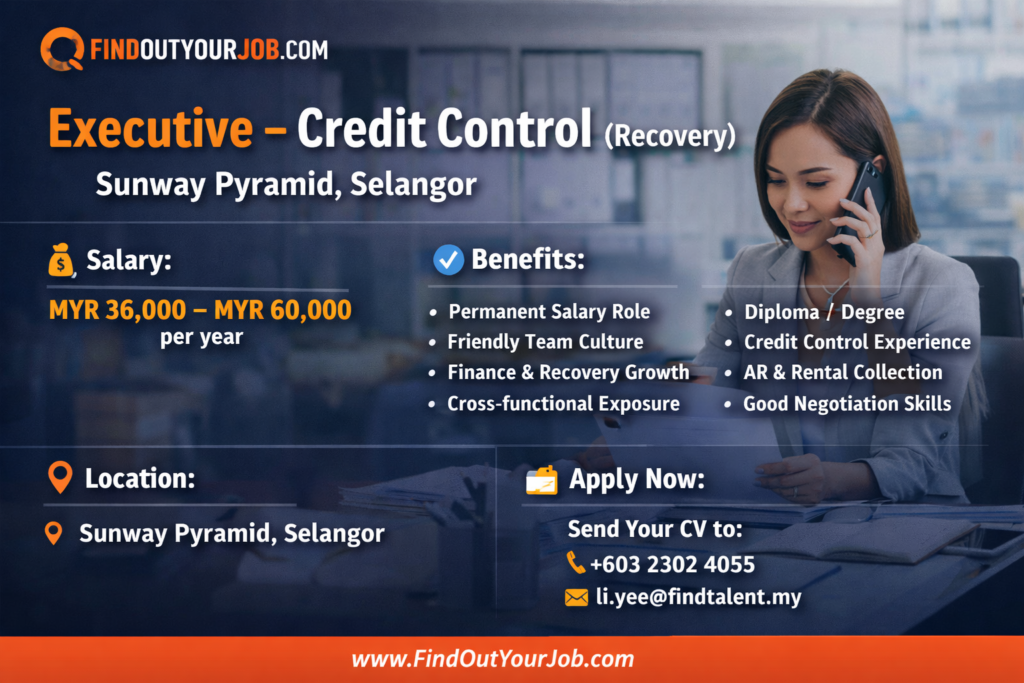 FINDOUTYOURJOB.COM

Executive – Credit Control (Recovery)

Sunway Pyramid, Selangor

Salary:

MYR 36,000 – MYR 60,000 per year

Benefits:

- Permanent Salary Role
- Friendly Team Culture
- Finance & Recovery Growth
- Cross-functional Exposure

- Diploma / Degree
- Credit Control Experience
- AR & Rental Collection
- Good Negotiation Skills

Location:

Sunway Pyramid, Selangor

Apply Now:

Send Your CV to:

+603 2302 4055

li.yee@findtalent.my

www.FindOutYourJob.com